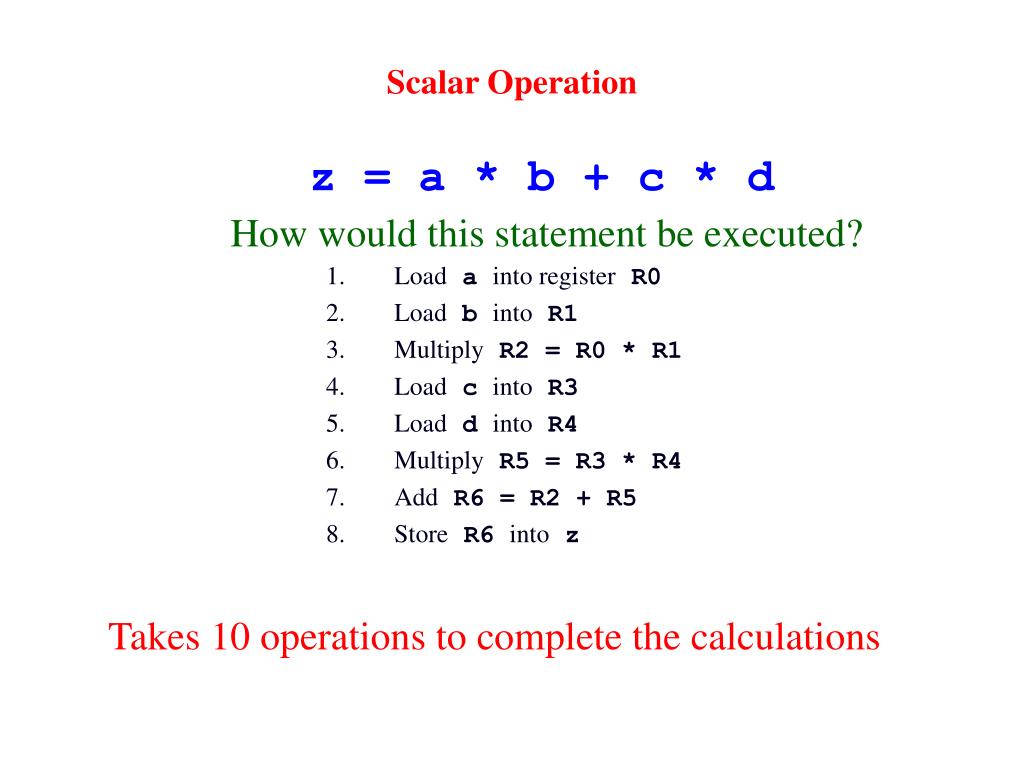 Scalar Operation

z = a * b + c * d

How would this statement be executed?

1. Load a into register R0
2. Load b into R1
3. Multiply R2 = R0 * R1
4. Load c into R3
5. Load d into R4
6. Multiply R5 = R3 * R4
7. Add R6 = R2 + R5
8. Store R6 into z

Takes 10 operations to complete the calculations